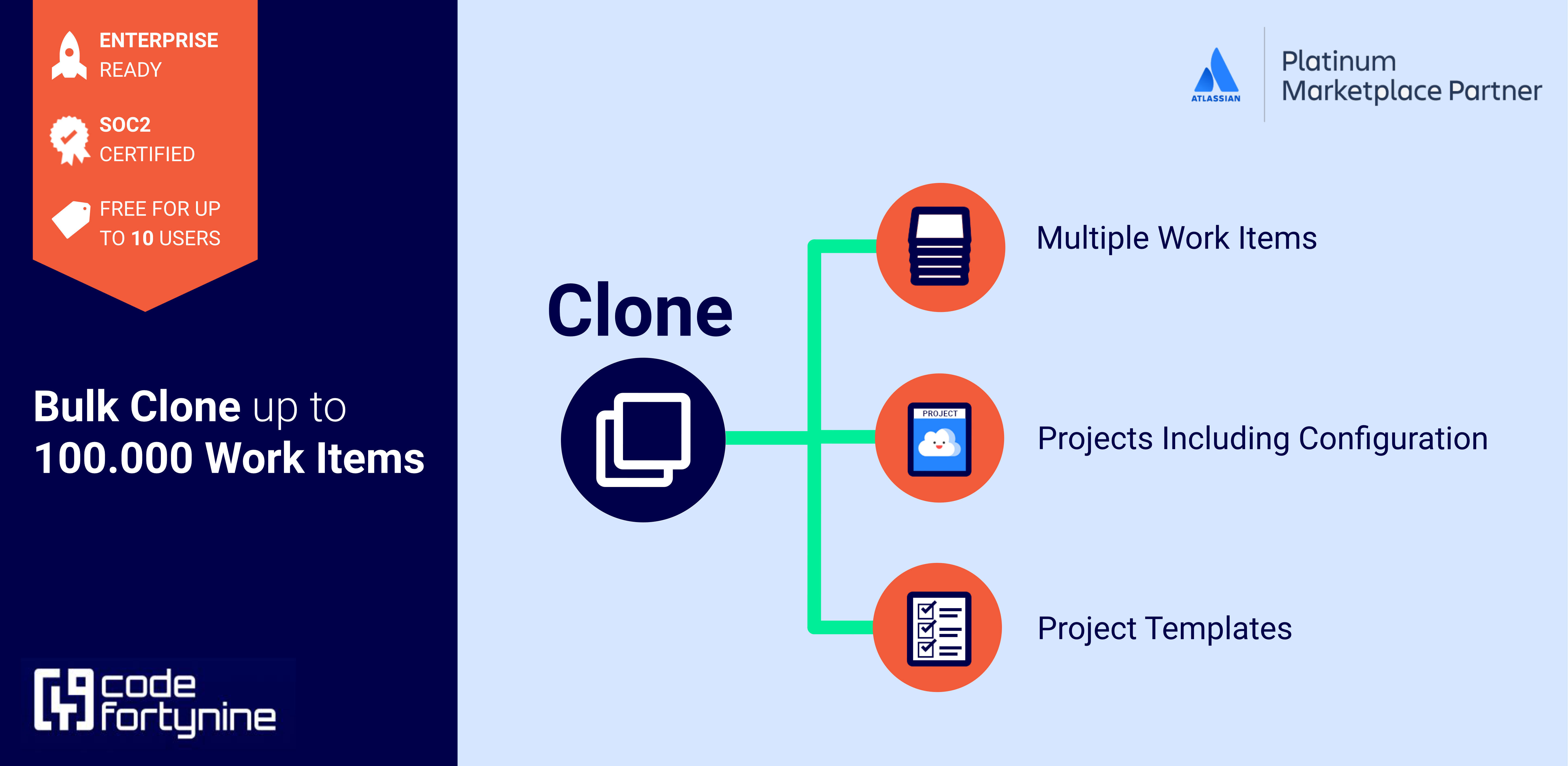 ENTERPRISE
READY

SOC2
CERTIFIED

FREE FOR UP TO 10 USERS

Bulk Clone up to 100.000 Work Items

code fortynine

ATLASSIAN

Platinum Marketplace Partner

Clone

Multiple Work Items

PROJECT

Projects Including Configuration

Project Templates